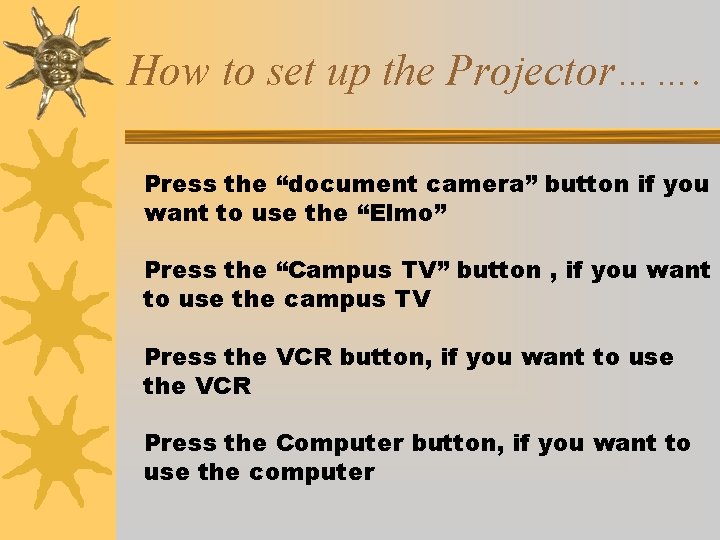 How to set up the Projector… ….

Press the “document camera” button if you want to use the “Elmo”

Press the “Campus TV” button , if you want to use the campus TV

Press the VCR button, if you want to use the VCR

Press the Computer button, if you want to use the computer